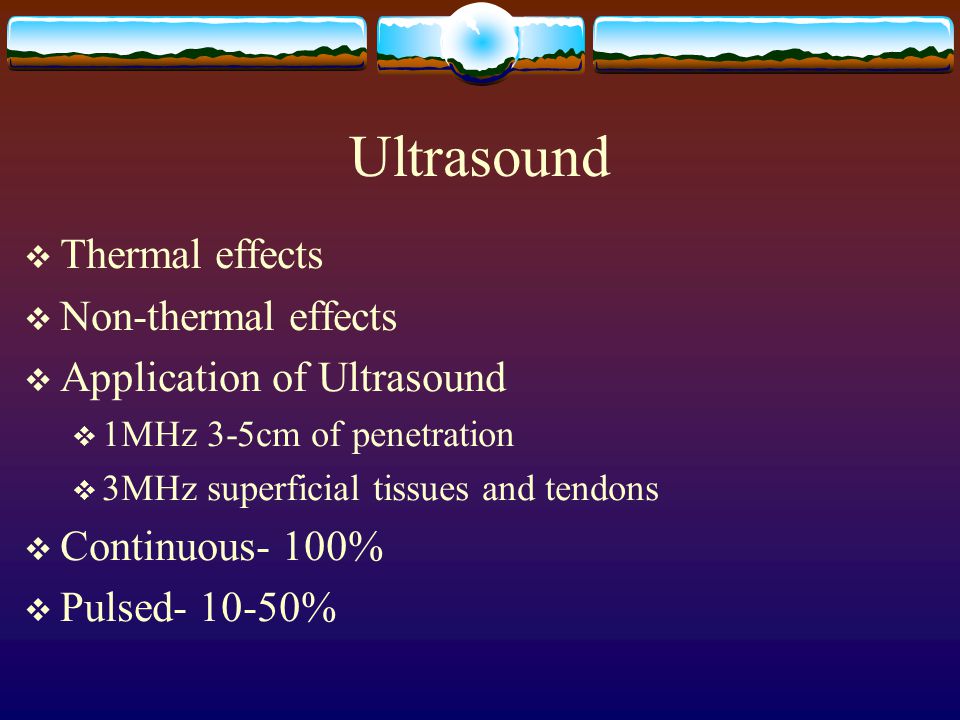 Ultrasound

❖ Thermal effects
❖ Non-thermal effects
❖ Application of Ultrasound
❖ 1MHz 3-5cm of penetration
❖ 3MHz superficial tissues and tendons
❖ Continuous- 100%
❖ Pulsed- 10-50%